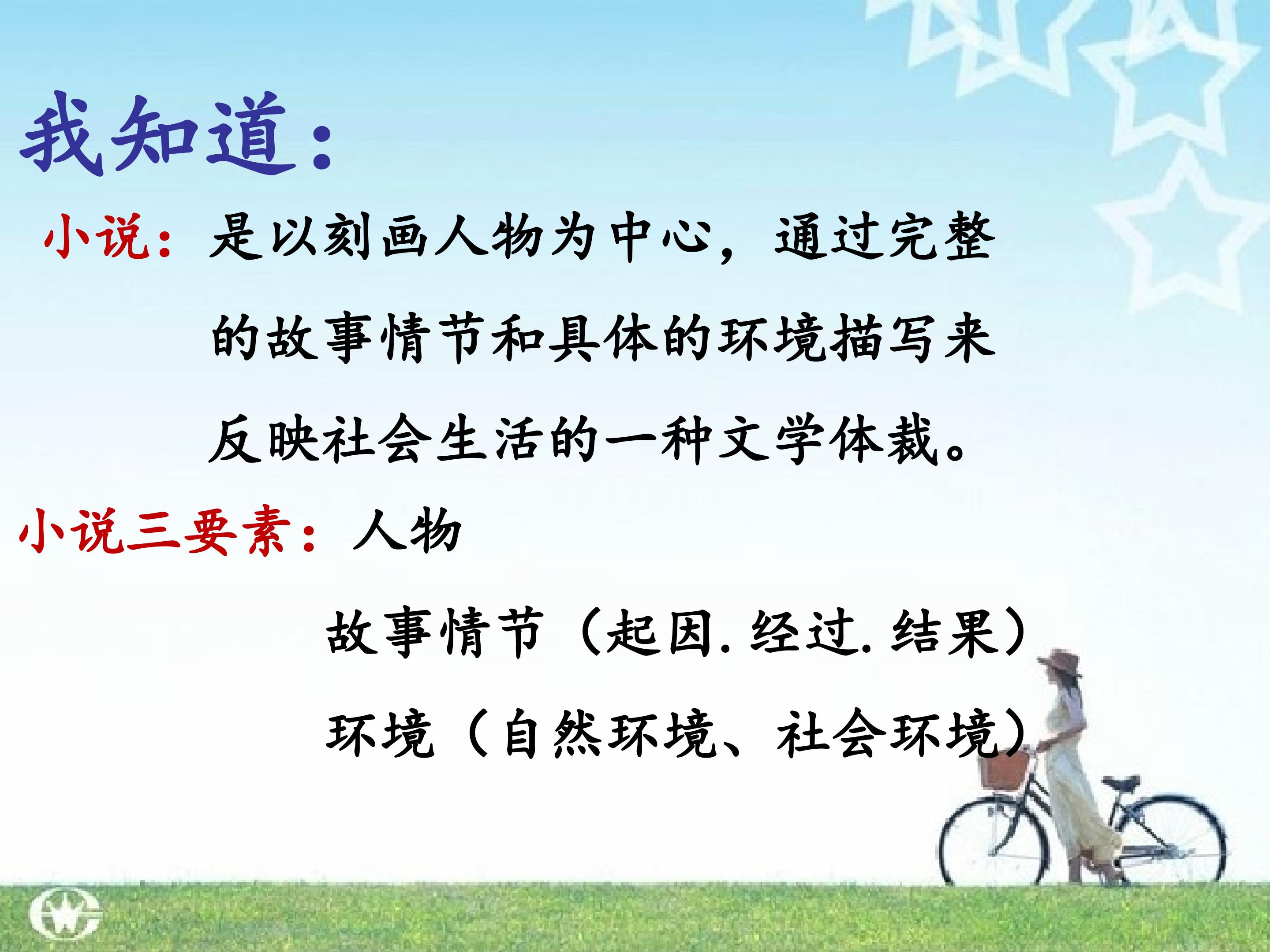 我知道：

小说：是以刻画人物为中心，通过完整的故事情节和具体的环境描写来反映社会生活的一种文学体裁。

小说三要素：人物

故事情节（起因.经过.结果）

环境（自然环境、社会环境）